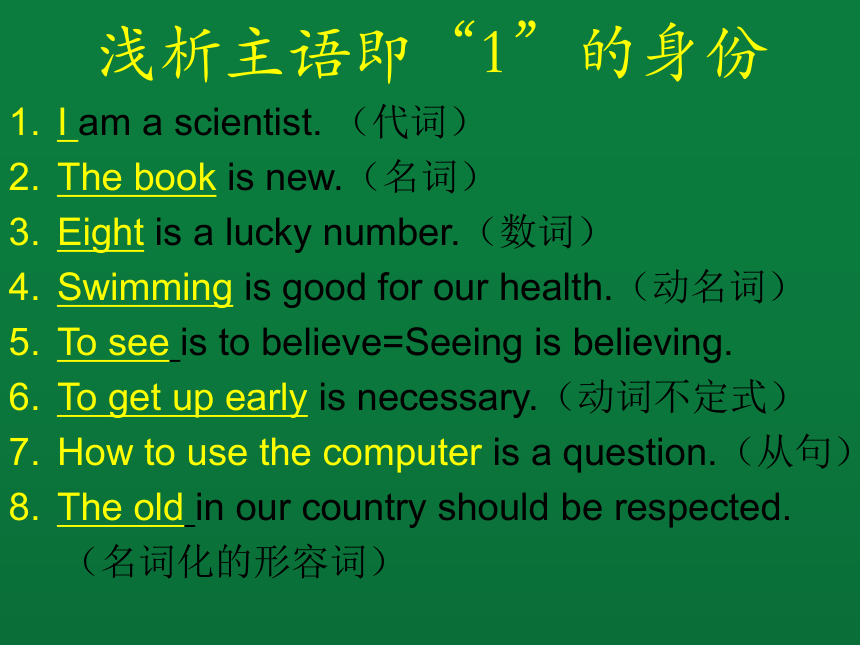 浅析主语即“1”的身份

1. I am a scientist. （代词）
2. The book is new.（名词）
3. Eight is a lucky number.（数词）
4. Swimming is good for our health.（动名词）
5. To see is to believe=Seeing is believing.
6. To get up early is necessary.（动词不定式）
7. How to use the computer is a question.（从句）
8. The old in our country should be respected. （名词化的形容词）